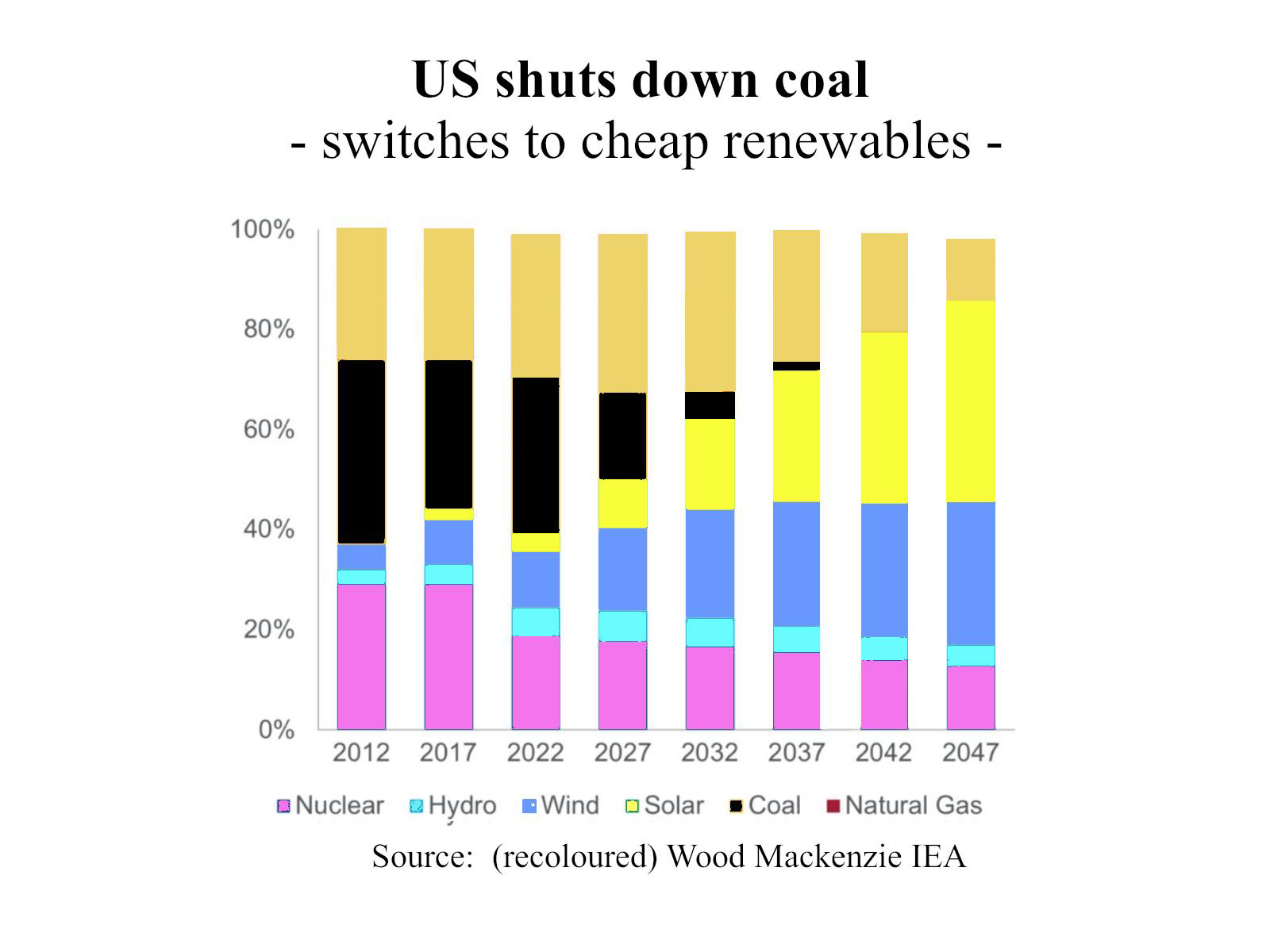 US shuts down coal
- switches to cheap renewables -

100%
80%
60%
40%
20%
0%

2012 2017 2022 2027 2032 2037 2042 2047

Nuclear Hydro Wind Solar Coal Natural Gas

Source: (recoloured) Wood Mackenzie IEA